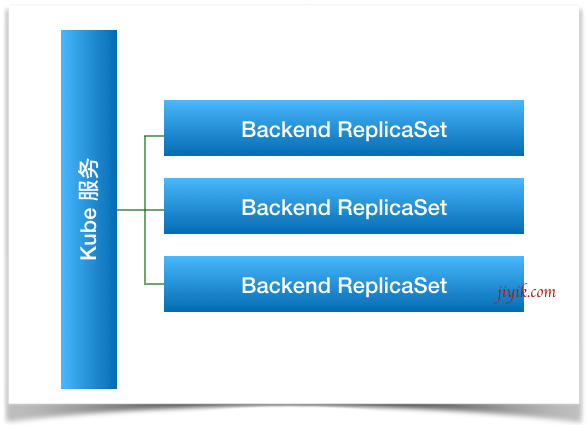 Kube 服务

Backend ReplicaSet

Backend ReplicaSet

Backend ReplicaSet

jiyik.com